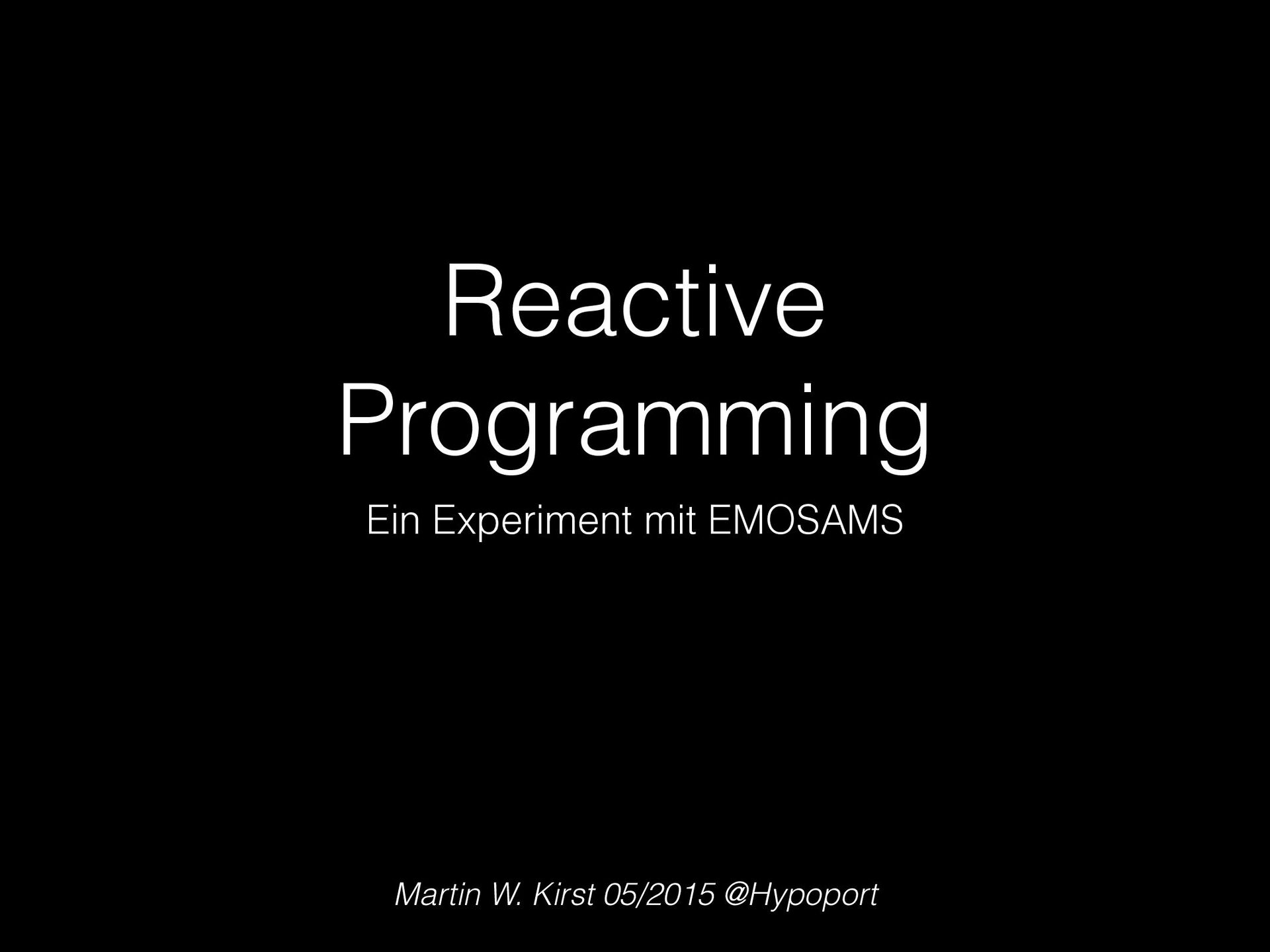 Reactive Programming

Ein Experiment mit EMOSAMS

Martin W. Kirst 05/2015 @Hypoport